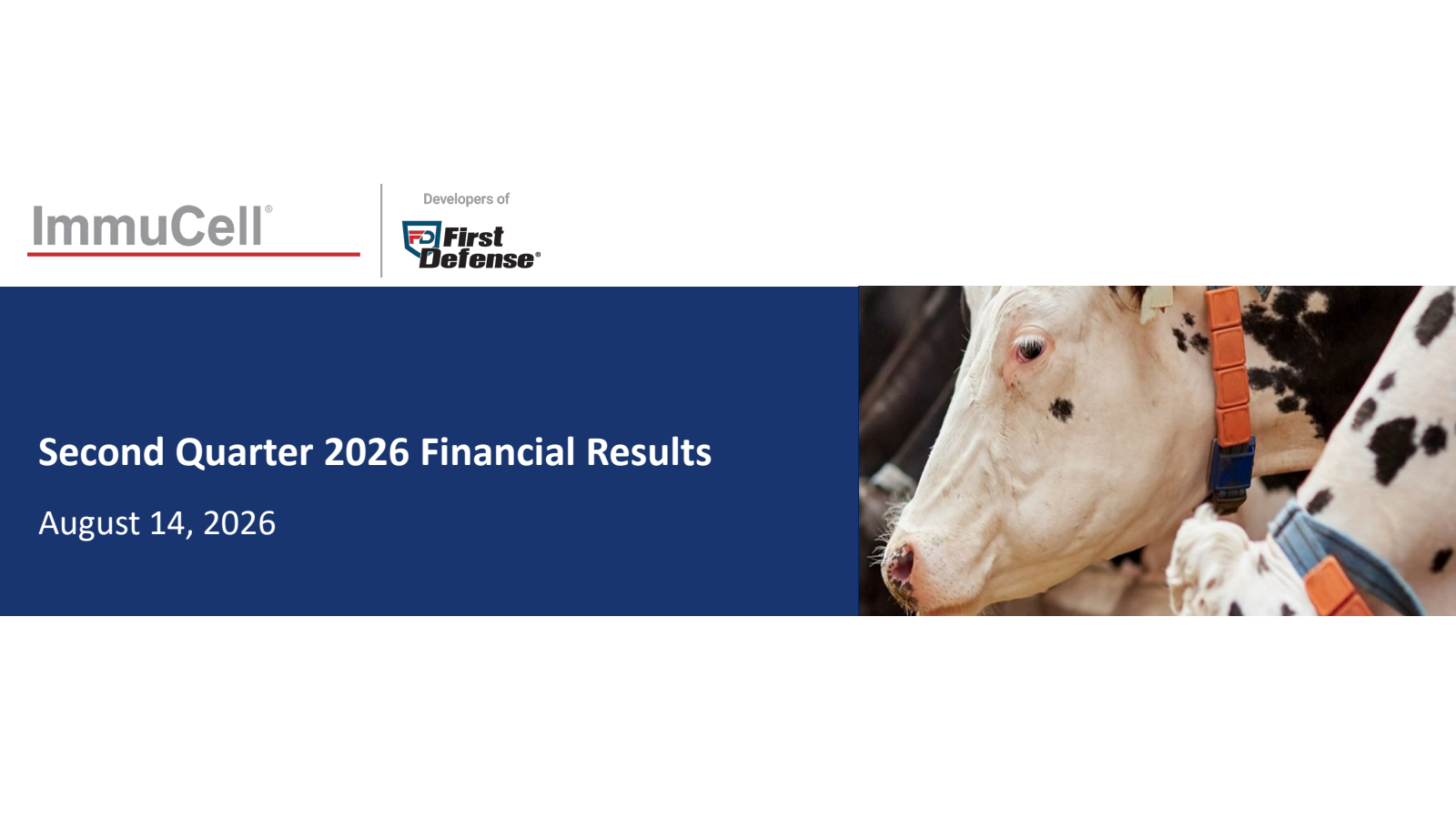 ImmuCell®

Developers of

FD First Defense®

Second Quarter 2026 Financial Results

August 14, 2026